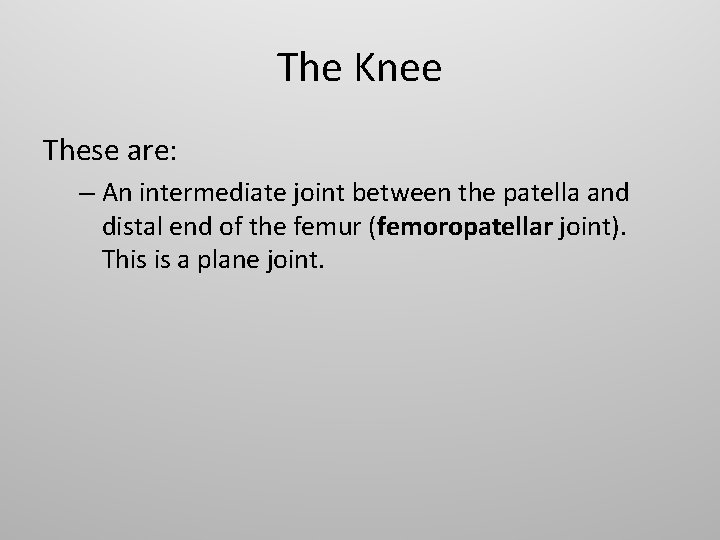 The Knee

These are:

– An intermediate joint between the patella and distal end of the femur (femoropatellar joint). This is a plane joint.